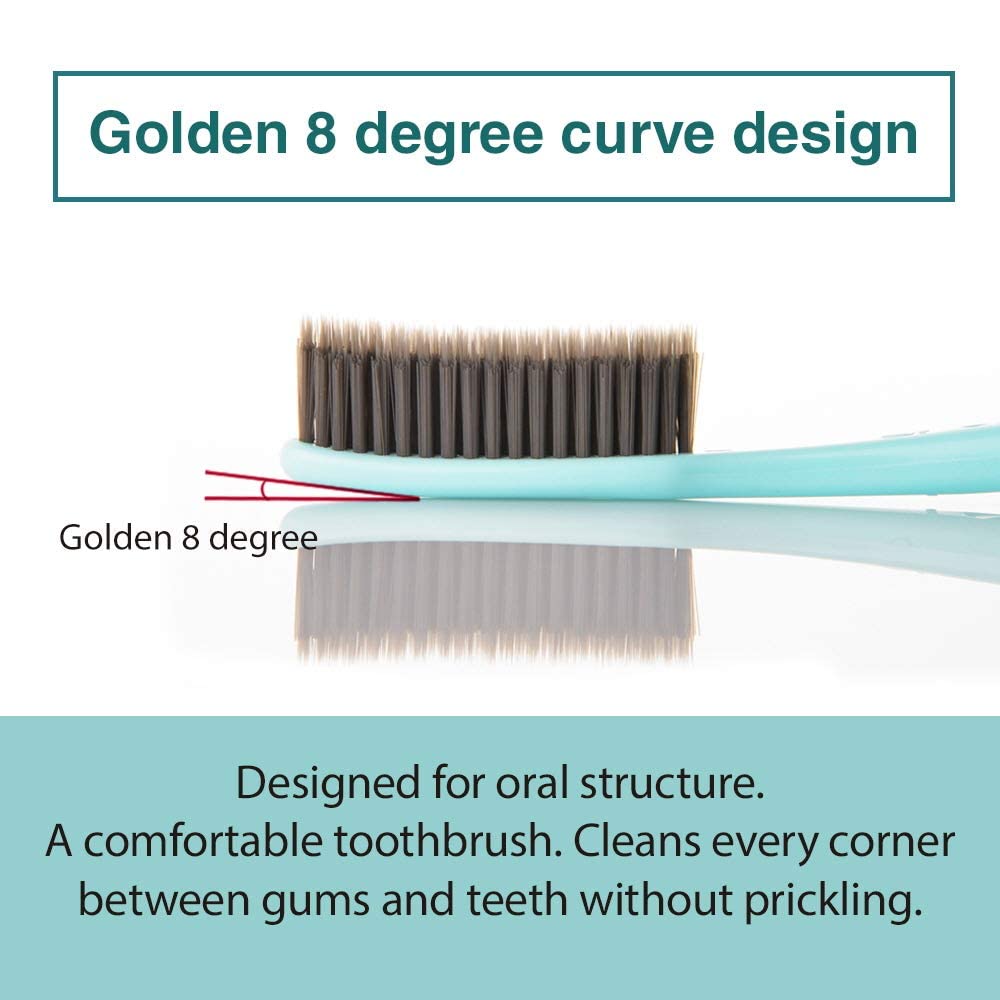 Golden 8 degree curve design

Golden 8 degree

Designed for oral structure.
A comfortable toothbrush. Cleans every corner between gums and teeth without prickling.